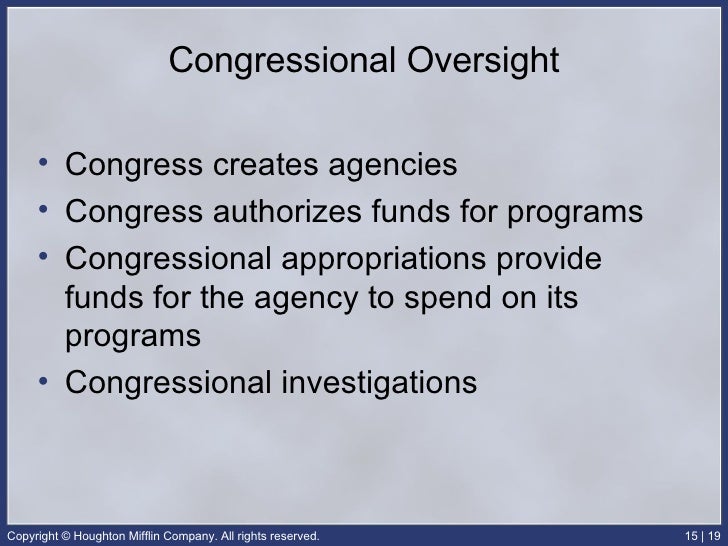 Congressional Oversight

• Congress creates agencies
• Congress authorizes funds for programs
• Congressional appropriations provide funds for the agency to spend on its programs
• Congressional investigations

Copyright © Houghton Mifflin Company. All rights reserved.

15 | 19